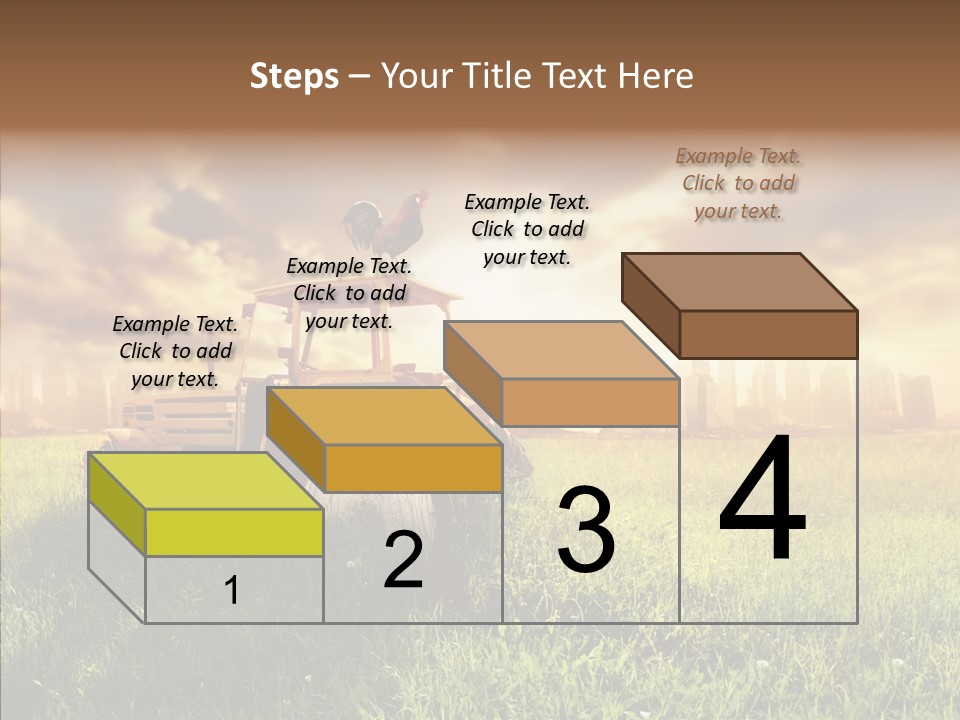 Steps – Your Title Text Here

Example Text. Click to add your text.

Example Text. Click to add your text.

Example Text. Click to add your text.

Example Text. Click to add your text.

1

2

3

4